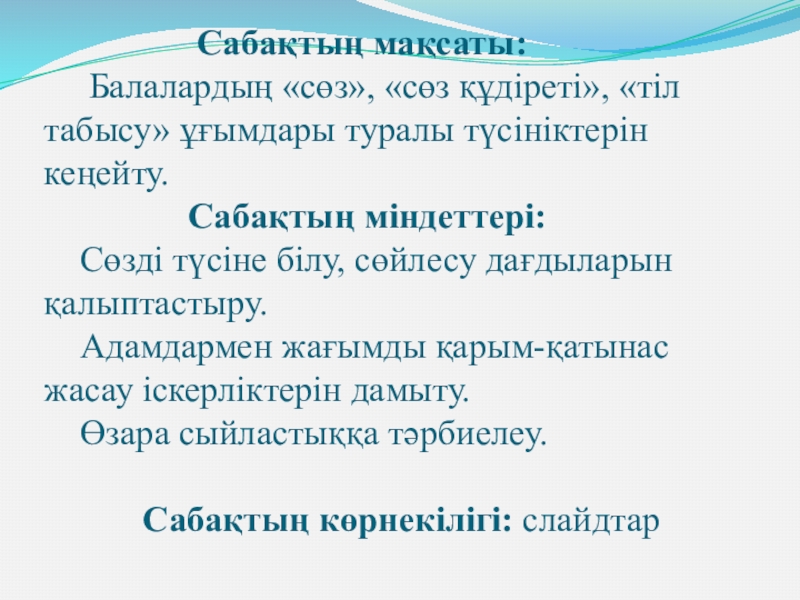 Сабақтың мақсаты:

Балалардың «сөз», «сөз құдіреті», «тіл табысу» ұғымдары туралы түсініктерін кеңейту.

Сабақтың міндеттері:

Сөзді түсіне білу, сөйлесу дағдыларын қалыптастыру.

Адамдармен жағымды қарым-қатынас жасау іскерліктерін дамыту.

Өзара сыйластыққа тәрбиелеу.

Сабақтың көрнекілігі: слайдтар